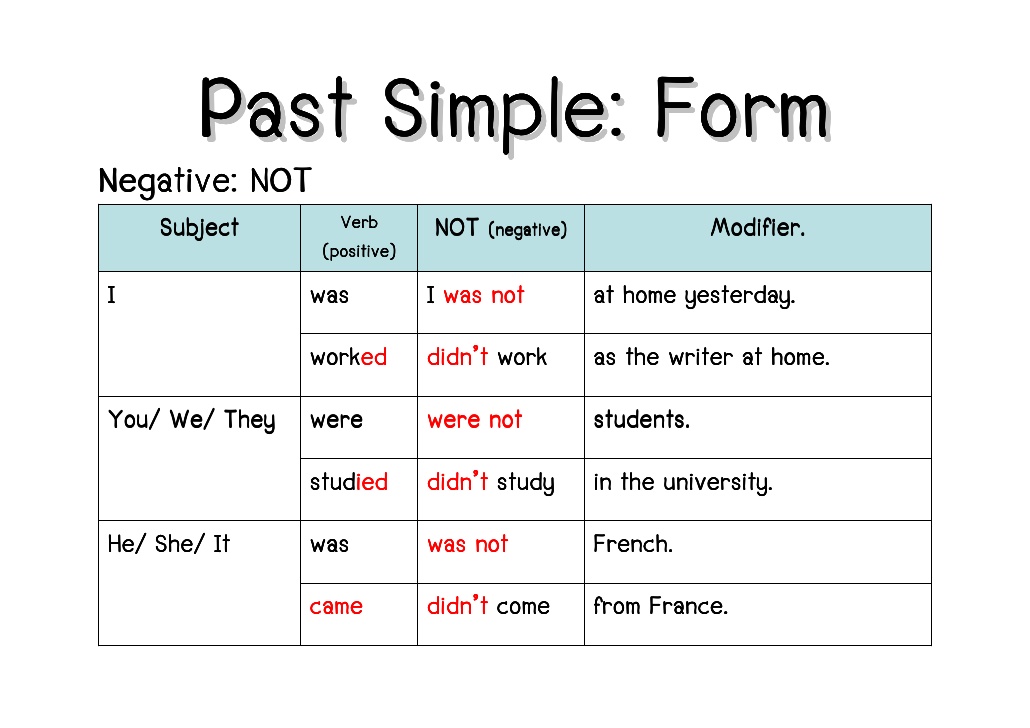 Past Simple: Form

Negative: NOT

| Subject | Verb (positive) | NOT (negative) | Modifier. |
|---|---|---|---|
| I | was | I was not | at home yesterday. |
| | worked | didn't work | as the writer at home. |
| You/ We/ They | were | were not | students. |
| | studied | didn't study | in the university. |
| He/ She/ It | was | was not | French. |
| | came | didn't come | from France. |